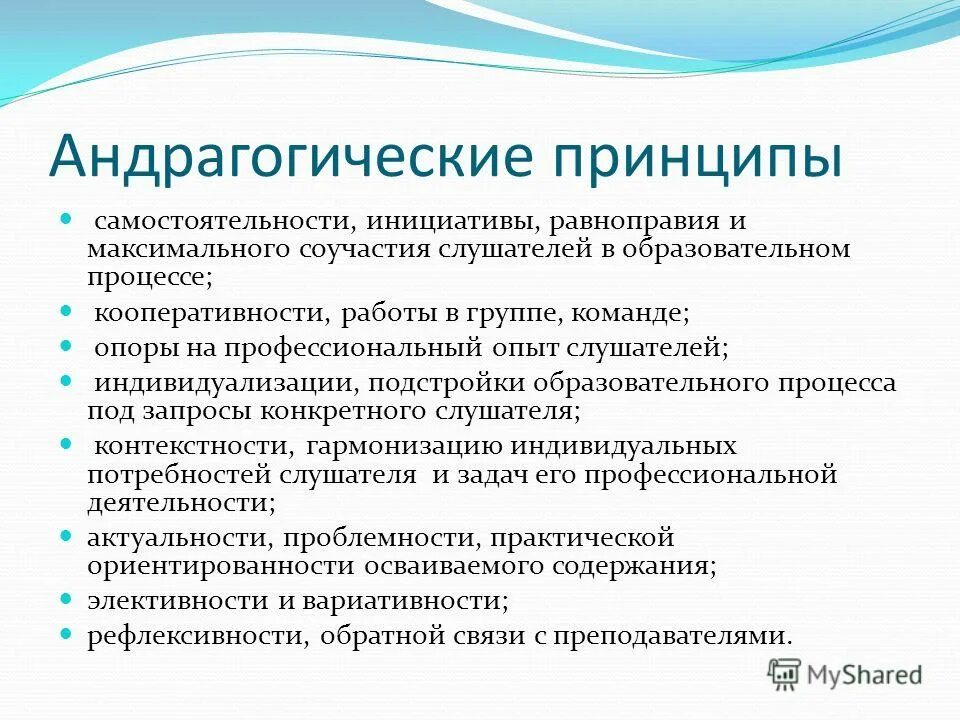 Андрагогические принципы

- самостоятельности, инициативы, равноправия и максимального соучастия слушателей в образовательном процессе;
- кооперативности, работы в группе, команде;
- опоры на профессиональный опыт слушателей;
- индивидуализации, подстройки образовательного процесса под запросы конкретного слушателя;
- контекстности, гармонизацию индивидуальных потребностей слушателя и задач его профессиональной деятельности;
- актуальности, проблемности, практической ориентированности осваиваемого содержания;
- элективности и вариативности;
- рефлексивности, обратной связи с преподавателями.

MyShared